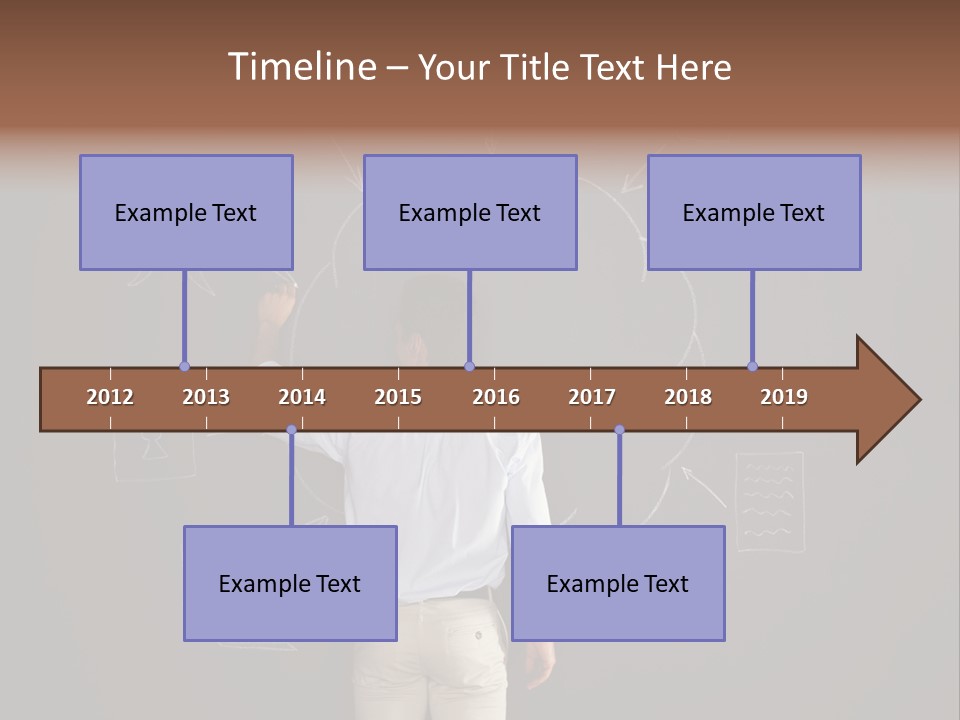 Timeline – Your Title Text Here

Example Text

Example Text

Example Text

2012 2013 2014 2015 2016 2017 2018 2019

Example Text

Example Text